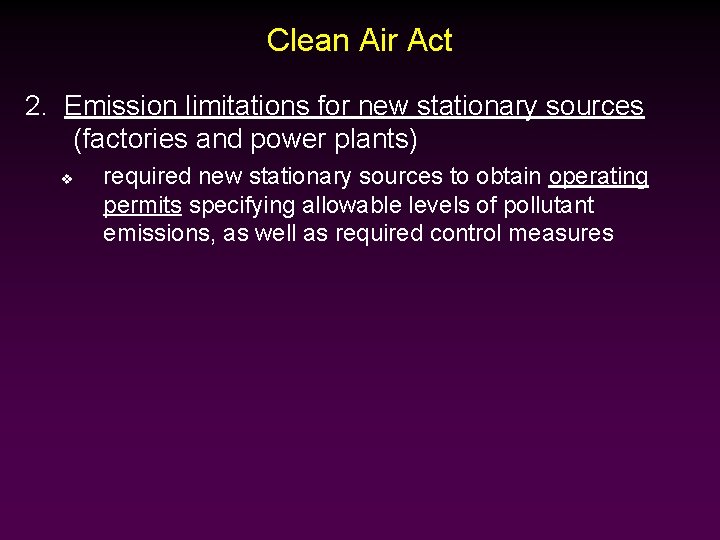 Clean Air Act

2. Emission limitations for new stationary sources (factories and power plants)

❖ required new stationary sources to obtain operating permits specifying allowable levels of pollutant emissions, as well as required control measures